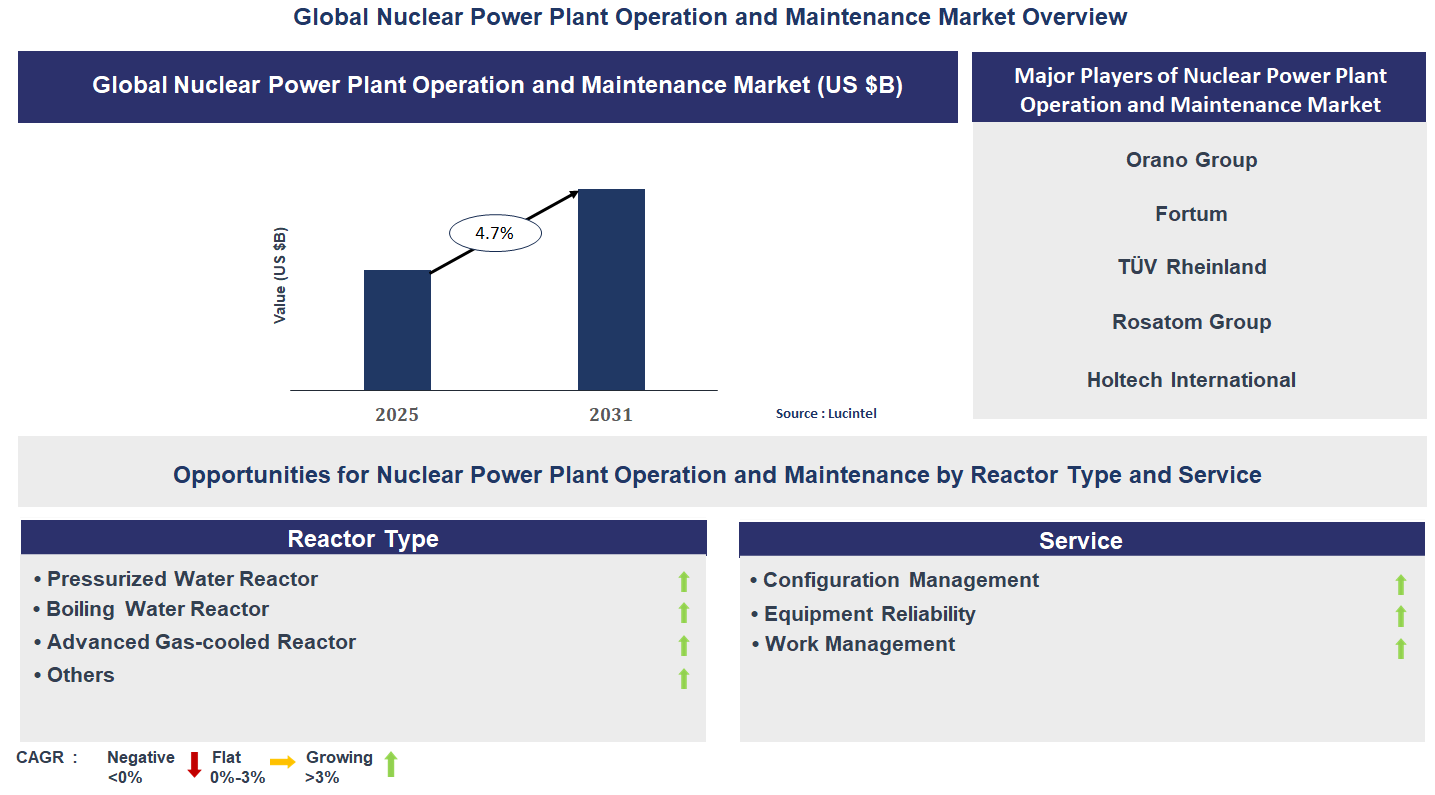 Global Nuclear Power Plant Operation and Maintenance Market Overview

Global Nuclear Power Plant Operation and Maintenance Market (US $B)

Value (US $B)

4.7%

2025

2031

Source : Lucintel

Major Players of Nuclear Power Plant Operation and Maintenance Market

Orano Group

Fortum

TÜV Rheinland

Rosatom Group

Holtech International

Opportunities for Nuclear Power Plant Operation and Maintenance by Reactor Type and Service

Reactor Type

• Pressurized Water Reactor
• Boiling Water Reactor
• Advanced Gas-cooled Reactor
• Others

Service

• Configuration Management
• Equipment Reliability
• Work Management

CAGR : Negative <0% Flat 0%-3% Growing >3%